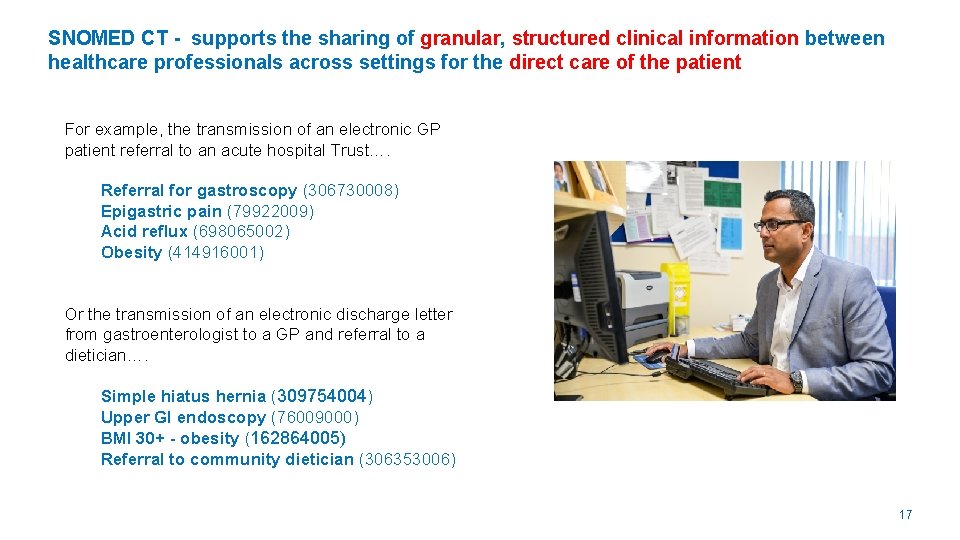 SNOMED CT - supports the sharing of granular, structured clinical information between healthcare professionals across settings for the direct care of the patient

For example, the transmission of an electronic GP patient referral to an acute hospital Trust….

Referral for gastroscopy (306730008)
Epigastric pain (79922009)
Acid reflux (698065002)
Obesity (414916001)

Or the transmission of an electronic discharge letter from gastroenterologist to a GP and referral to a dietician….

Simple hiatus hernia (309754004)
Upper GI endoscopy (76009000)
BMI 30+ - obesity (162864005)
Referral to community dietician (306353006)

17